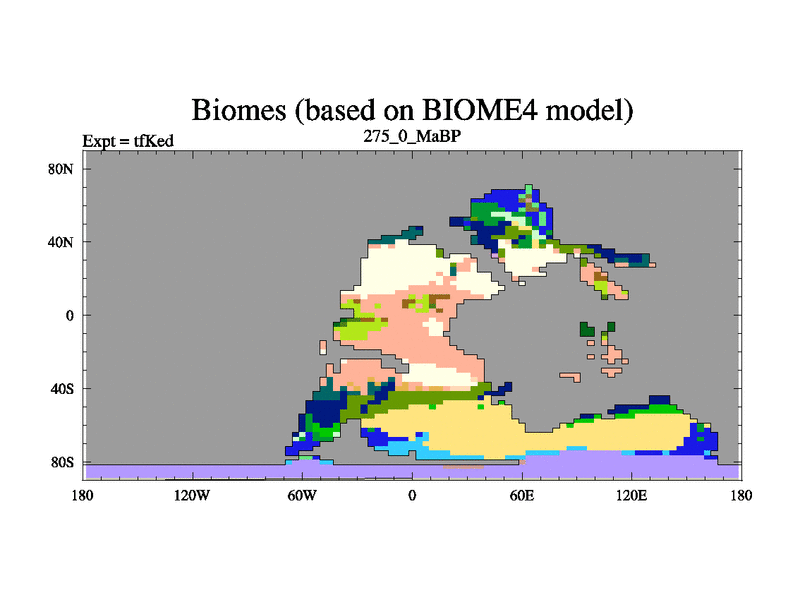 Biomes (based on BIOME4 model)

Expt = tfKed

275_0_MaBP

80N
40N
0
40S
80S

180 120W 60W 0 60E 120E 180